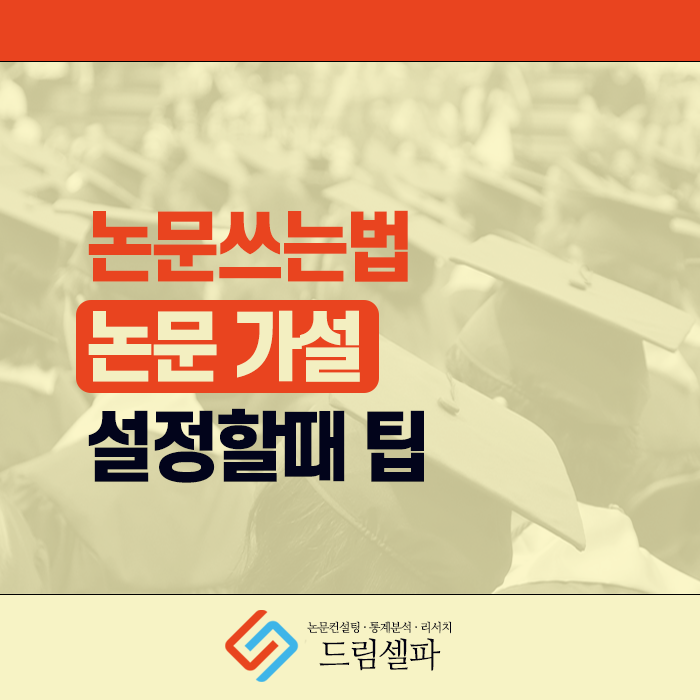 논문쓰는법
논문 가설
설정할때 팁

논문컨설팅 · 통계분석 · 리서치
드림셀파